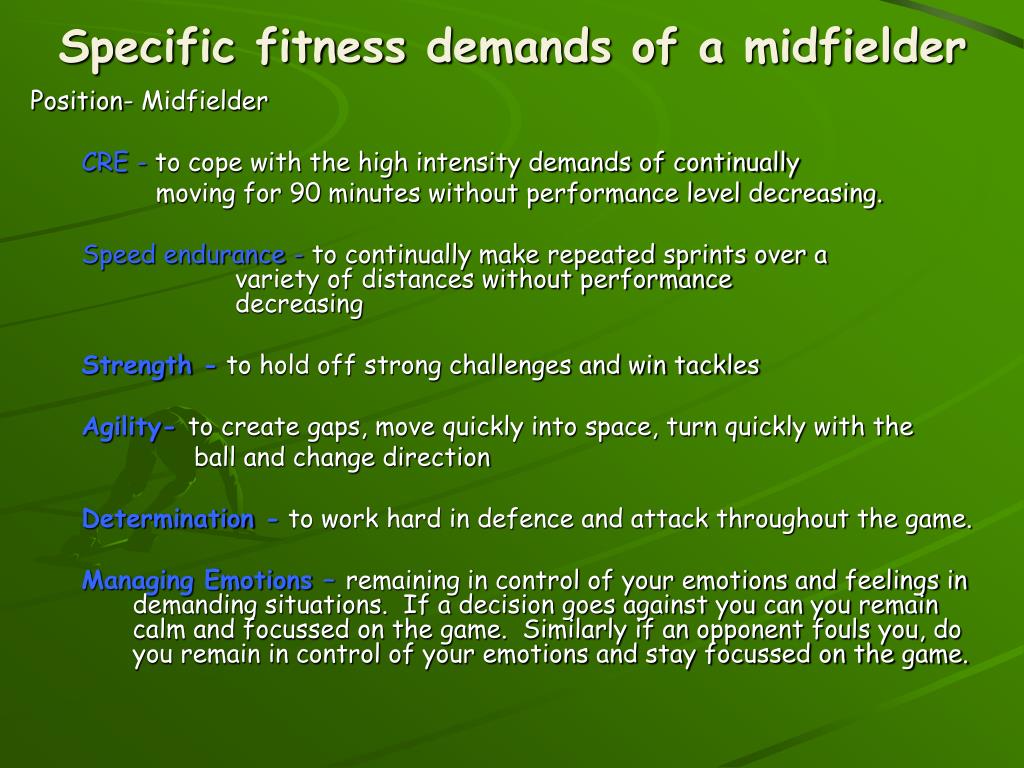 Specific fitness demands of a midfielder

Position- Midfielder

CRE - to cope with the high intensity demands of continually moving for 90 minutes without performance level decreasing.

Speed endurance - to continually make repeated sprints over a variety of distances without performance decreasing

Strength - to hold off strong challenges and win tackles

Agility- to create gaps, move quickly into space, turn quickly with the ball and change direction

Determination - to work hard in defence and attack throughout the game.

Managing Emotions – remaining in control of your emotions and feelings in demanding situations. If a decision goes against you can you remain calm and focussed on the game. Similarly if an opponent fouls you, do you remain in control of your emotions and stay focussed on the game.